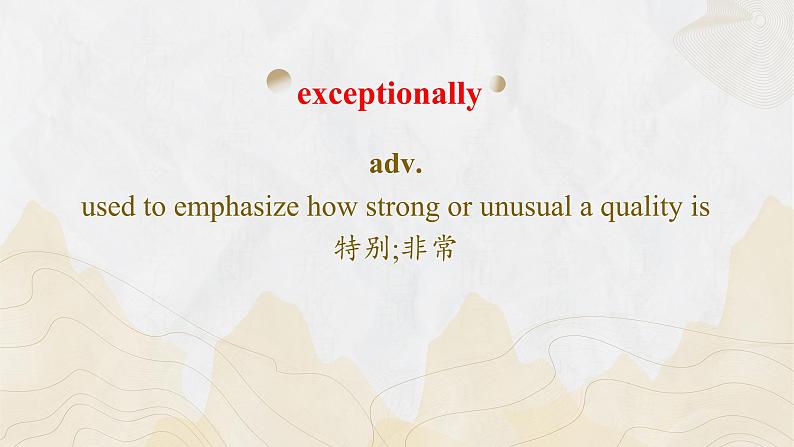 exceptionally

adv.

used to emphasize how strong or unusual a quality is

特别;非常